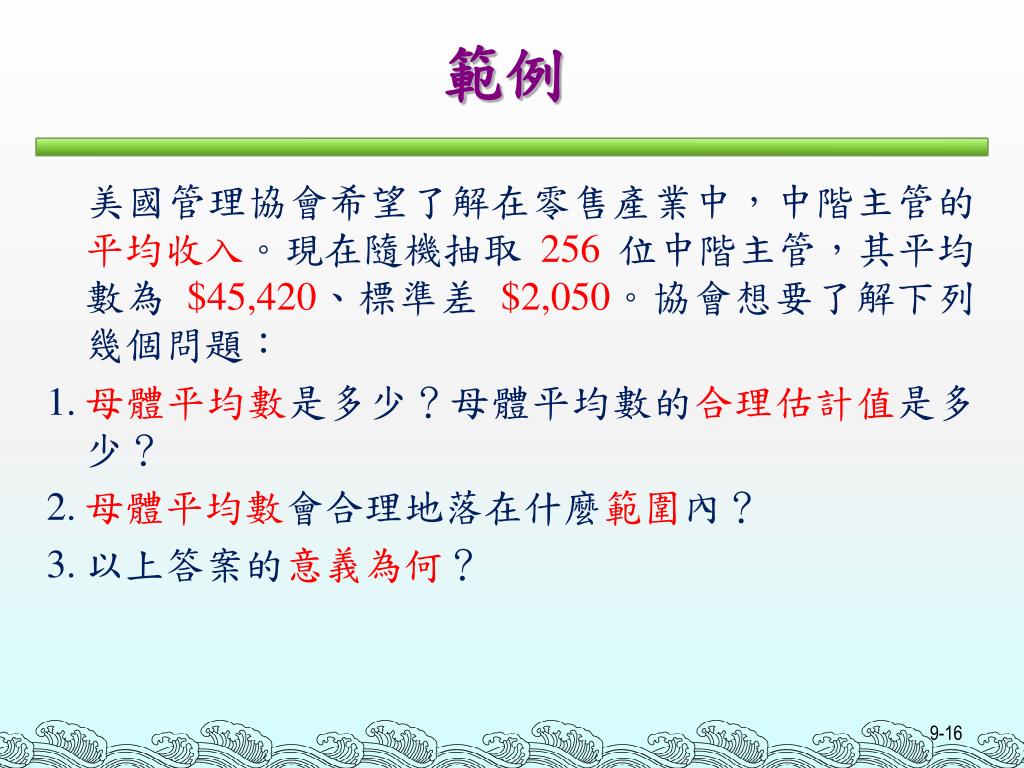 範例

美國管理協會希望了解在零售產業中，中階主管的平均收入。現在隨機抽取 256 位中階主管，其平均數為 \$45,420、標準差 \$2,050。協會想要了解下列幾個問題：

1. 母體平均數是多少？母體平均數的合理估計值是多少？

2. 母體平均數會合理地落在什麼範圍內？

3. 以上答案的意義為何？

9-16